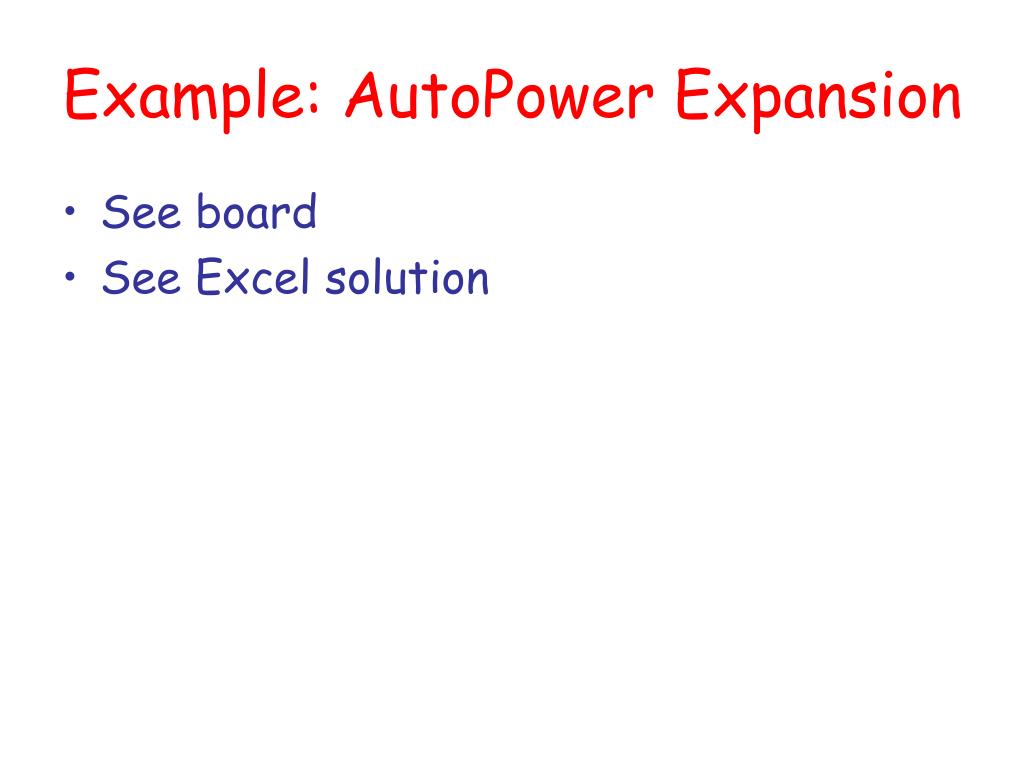 Example: AutoPower Expansion

• See board
• See Excel solution